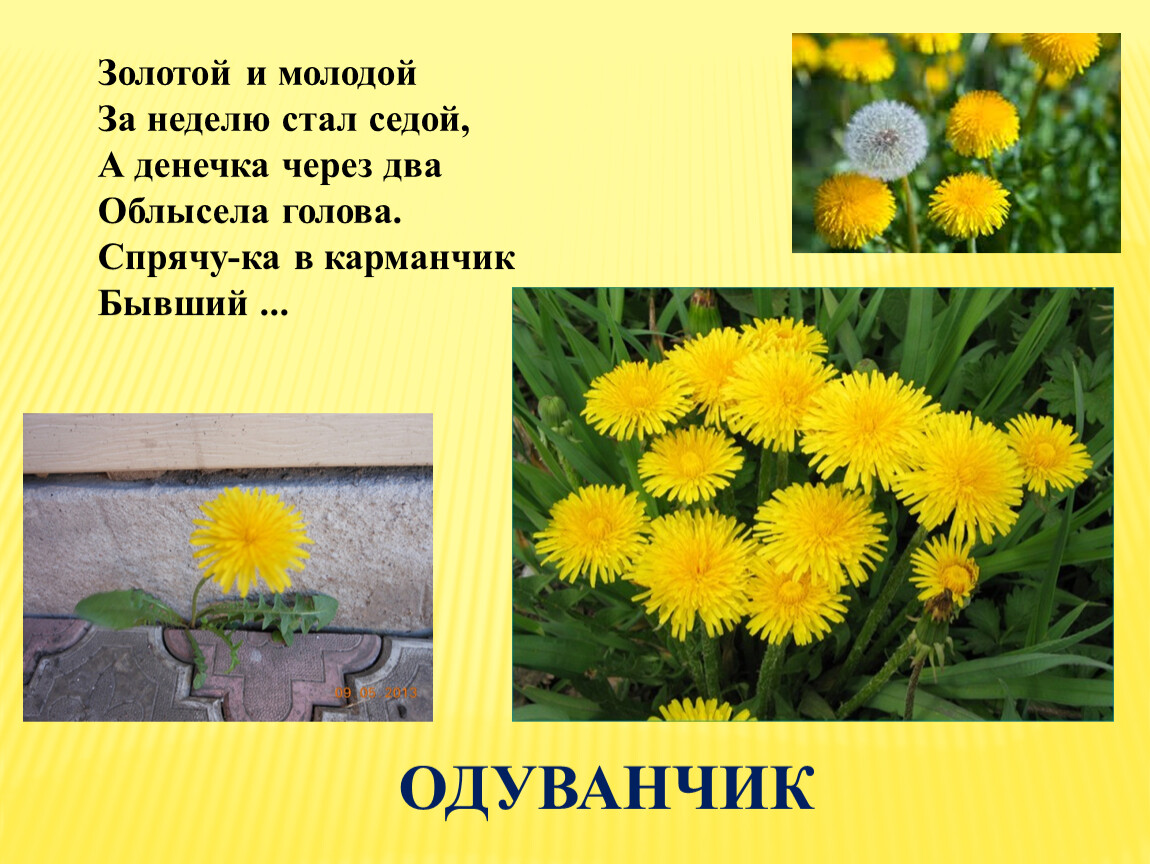 Золотой и молодой
За неделю стал седой,
А денечка через два
Облысела голова.
Спрячу-ка в карманчик
Бывший ...

09.05.2013

ОДУВАНЧИК